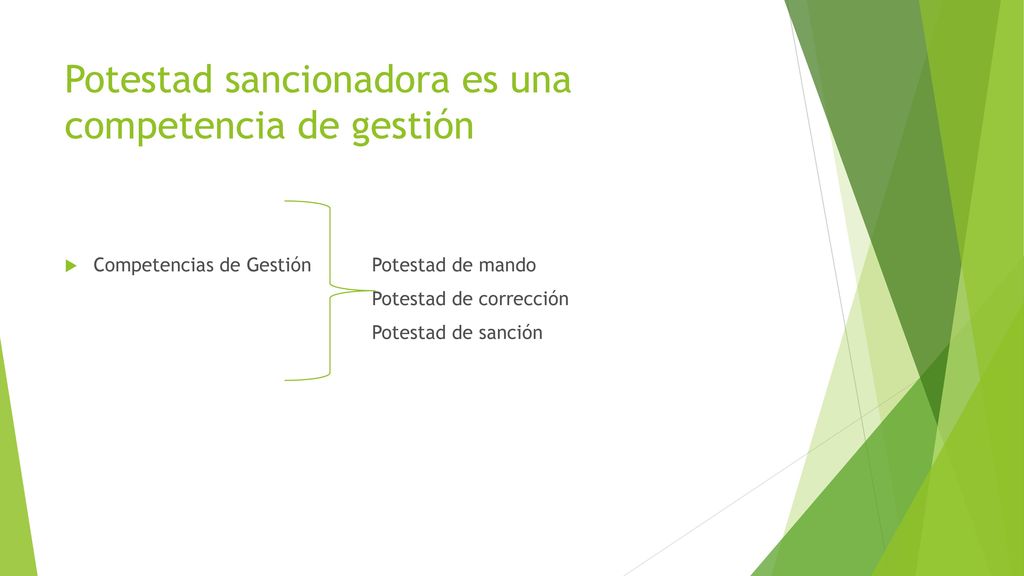 Potestad sancionadora es una competencia de gestión

Competencias de Gestión

Potestad de mando
Potestad de corrección
Potestad de sanción